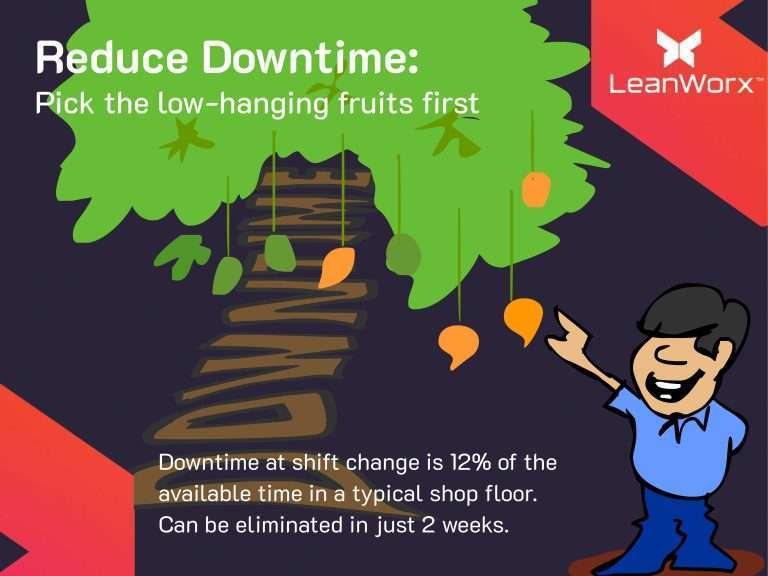 Reduce Downtime:
Pick the low-hanging fruits first

LeanWorx™

DOWNTIME

Downtime at shift change is 12% of the available time in a typical shop floor. Can be eliminated in just 2 weeks.